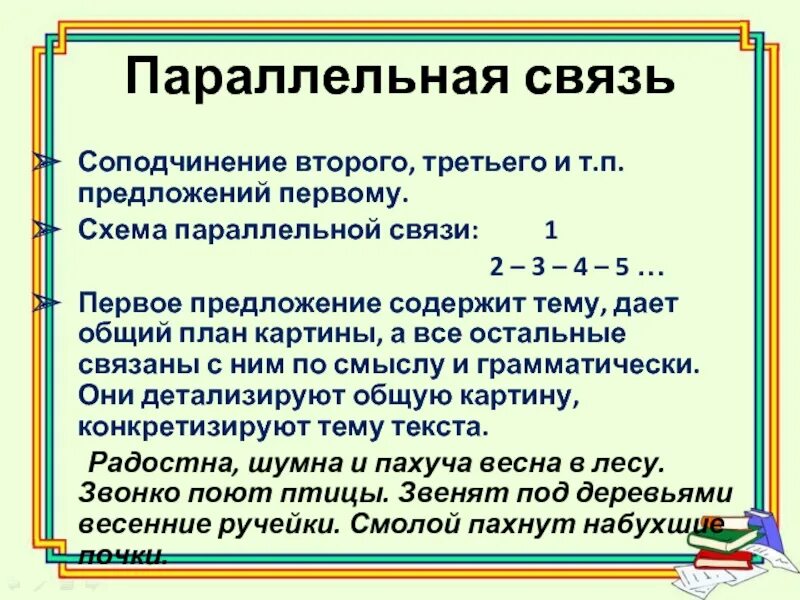 Параллельная связь

➢ Соподчинение второго, третьего и т.п. предложений первому.

➢ Схема параллельной связи: 1

2 – 3 – 4 – 5 …

➢ Первое предложение содержит тему, дает общий план картины, а все остальные связаны с ним по смыслу и грамматически. Они детализируют общую картину, конкретизируют тему текста.

Радостна, шумна и пахуча весна в лесу. Звонко поют птицы. Звенят под деревьями весенние ручейки. Смолой пахнут набухшие почки.